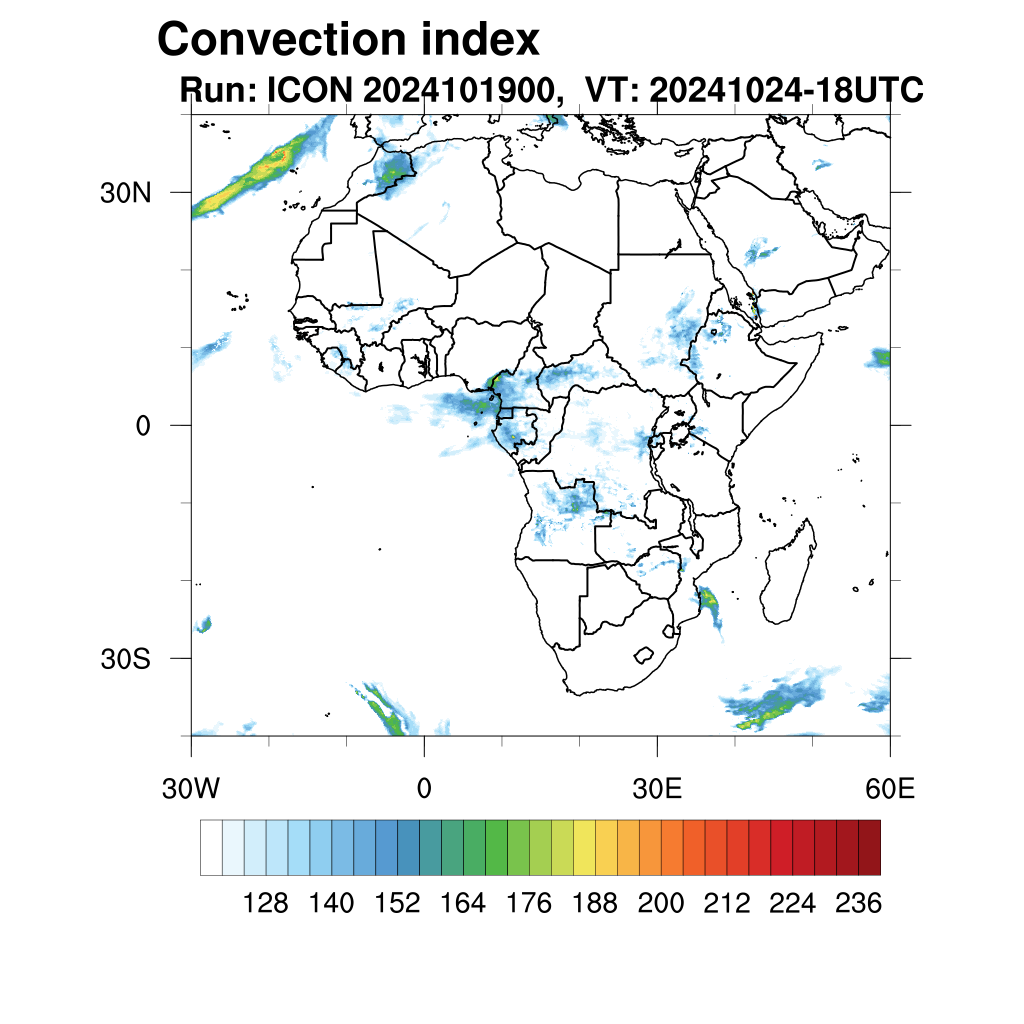 Convection index
Run: ICON 2024101900, VT: 20241024-18UTC

30N
0
30S

30W
0
30E
60E

128 140 152 164 176 188 200 212 224 236